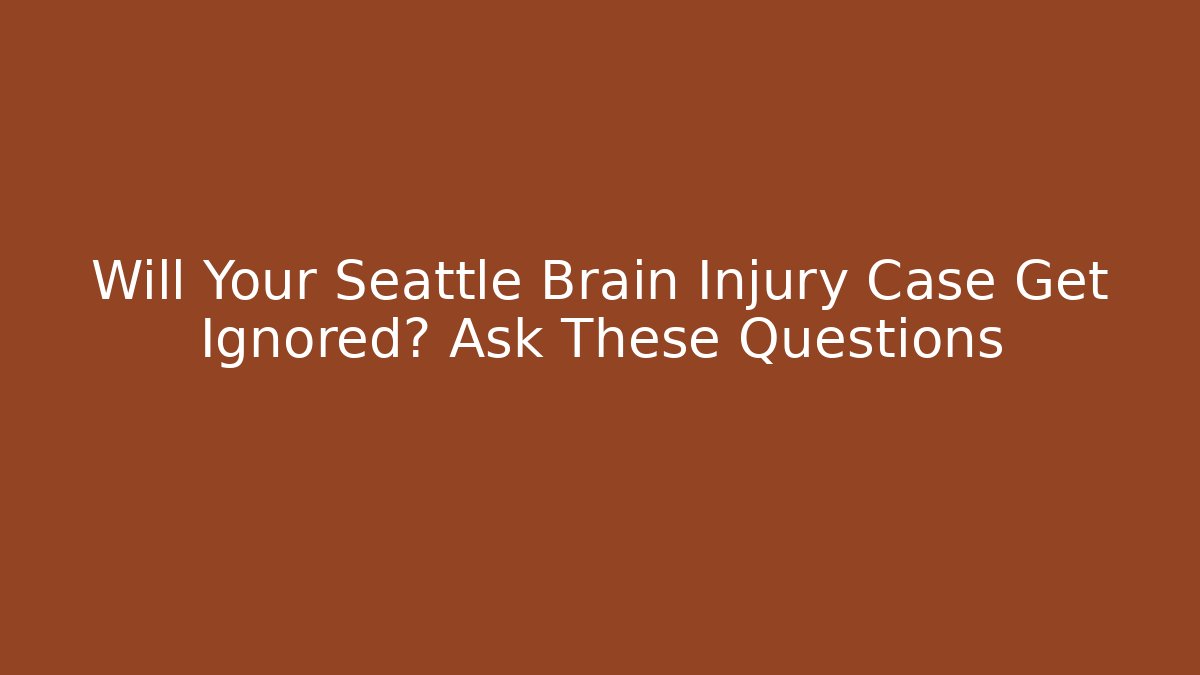 Will Your Seattle Brain Injury Case Get Ignored? Ask These Questions